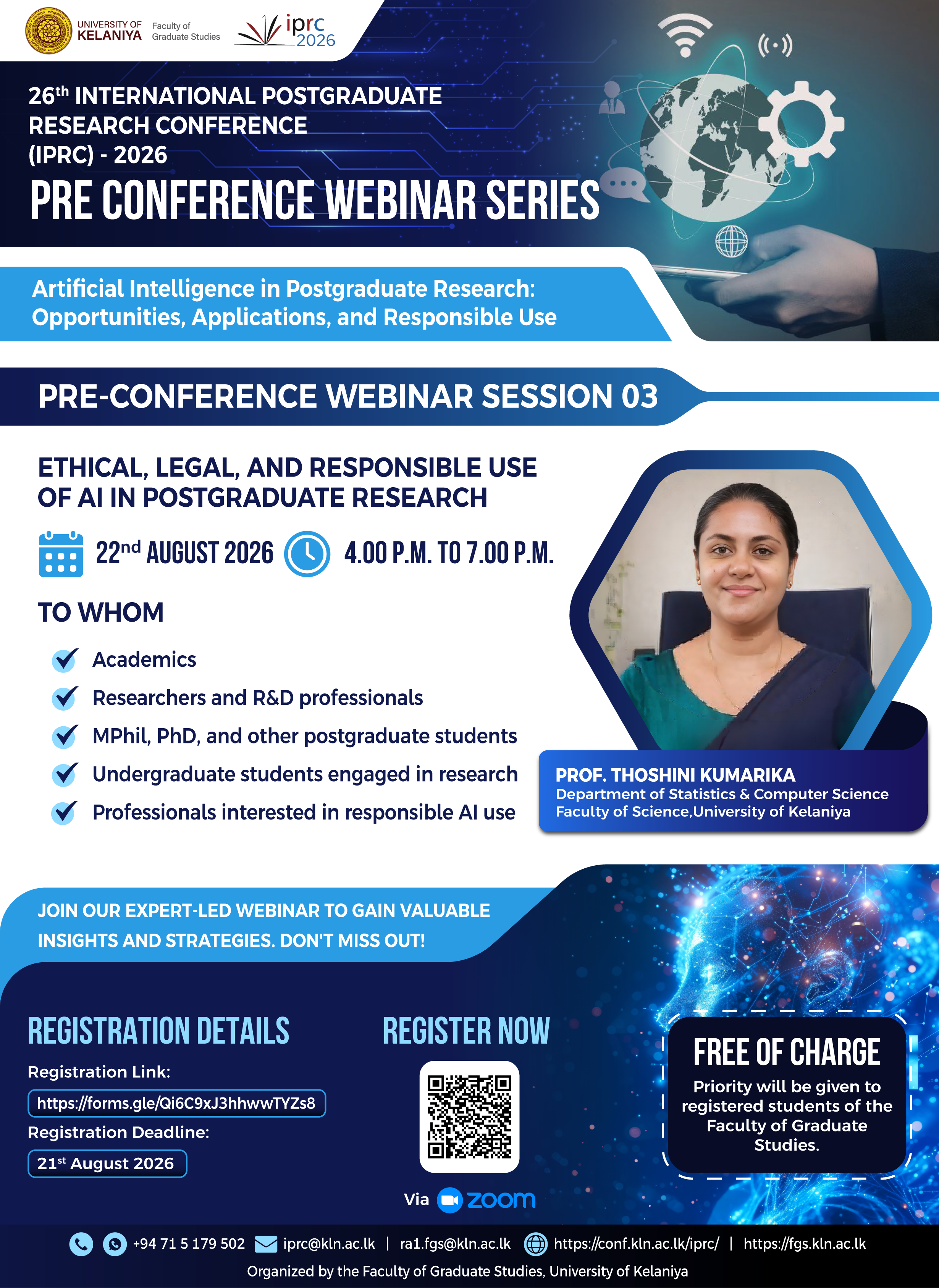 UNIVERSITY OF KELANIYA Faculty of Graduate Studies iprc 2026

26th INTERNATIONAL POSTGRADUATE RESEARCH CONFERENCE (IPRC) - 2026

PRE CONFERENCE WEBINAR SERIES

Artificial Intelligence in Postgraduate Research: Opportunities, Applications, and Responsible Use

PRE-CONFERENCE WEBINAR SESSION 03

ETHICAL, LEGAL, AND RESPONSIBLE USE OF AI IN POSTGRADUATE RESEARCH

22nd AUGUST 2026 4.00 P.M. TO 7.00 P.M.

TO WHOM

Academics

Researchers and R&D professionals

MPhil, PhD, and other postgraduate students

Undergraduate students engaged in research

Professionals interested in responsible AI use

PROF. THOSHINI KUMARIKA
Department of Statistics & Computer Science
Faculty of Science,University of Kelaniya

JOIN OUR EXPERT-LED WEBINAR TO GAIN VALUABLE INSIGHTS AND STRATEGIES. DON'T MISS OUT!

REGISTRATION DETAILS

Registration Link:

https://forms.gle/Qi6C9xJ3hhwwTYZs8

Registration Deadline:

21st August 2026

REGISTER NOW

Via zoom

FREE OF CHARGE

Priority will be given to registered students of the Faculty of Graduate Studies.

+94 71 5 179 502 iprc@kln.ac.lk | ra1.fgs@kln.ac.lk https://conf.kln.ac.lk/iprc/ | https://fgs.kln.ac.lk

Organized by the Faculty of Graduate Studies, University of Kelaniya